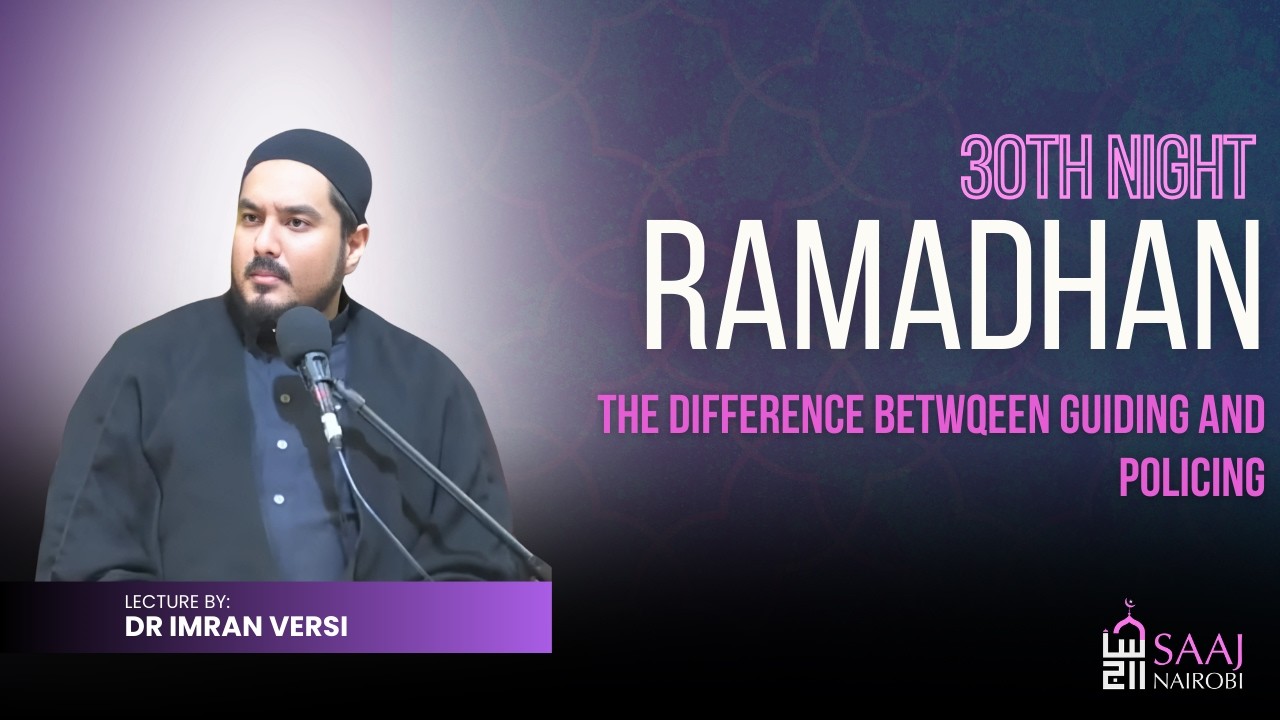 30TH NIGHT
RAMADHAN
THE DIFFERENCE BETWQEEN GUIDING AND POLICING

LECTURE BY:
DR IMRAN VERSI

SAAJ
NAIROBI